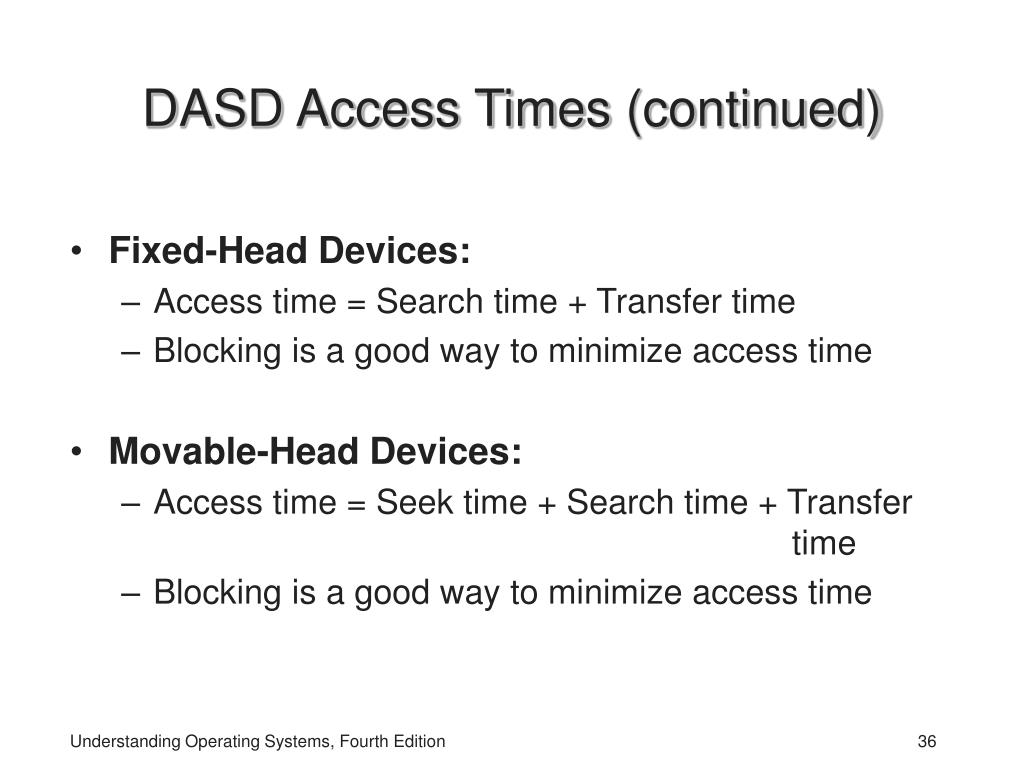 DASD Access Times (continued)

• Fixed-Head Devices:
– Access time = Search time + Transfer time
– Blocking is a good way to minimize access time

• Movable-Head Devices:
– Access time = Seek time + Search time + Transfer time
– Blocking is a good way to minimize access time

Understanding Operating Systems, Fourth Edition

36